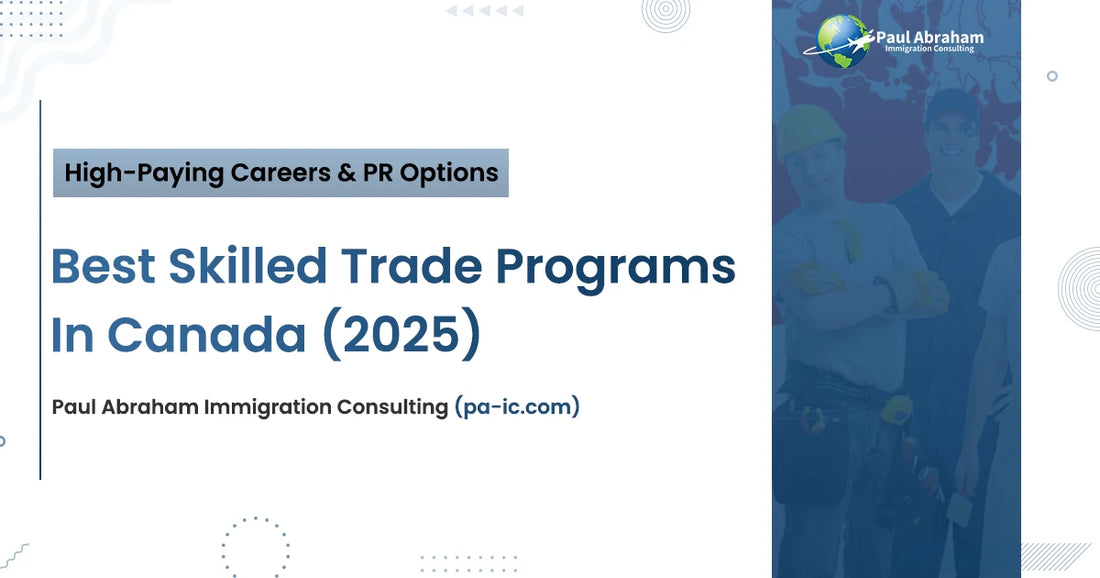 Paul Abraham
Immigration Consulting

High-Paying Careers & PR Options

Best Skilled Trade Programs In Canada (2025)

Paul Abraham Immigration Consulting (pa-ic.com)